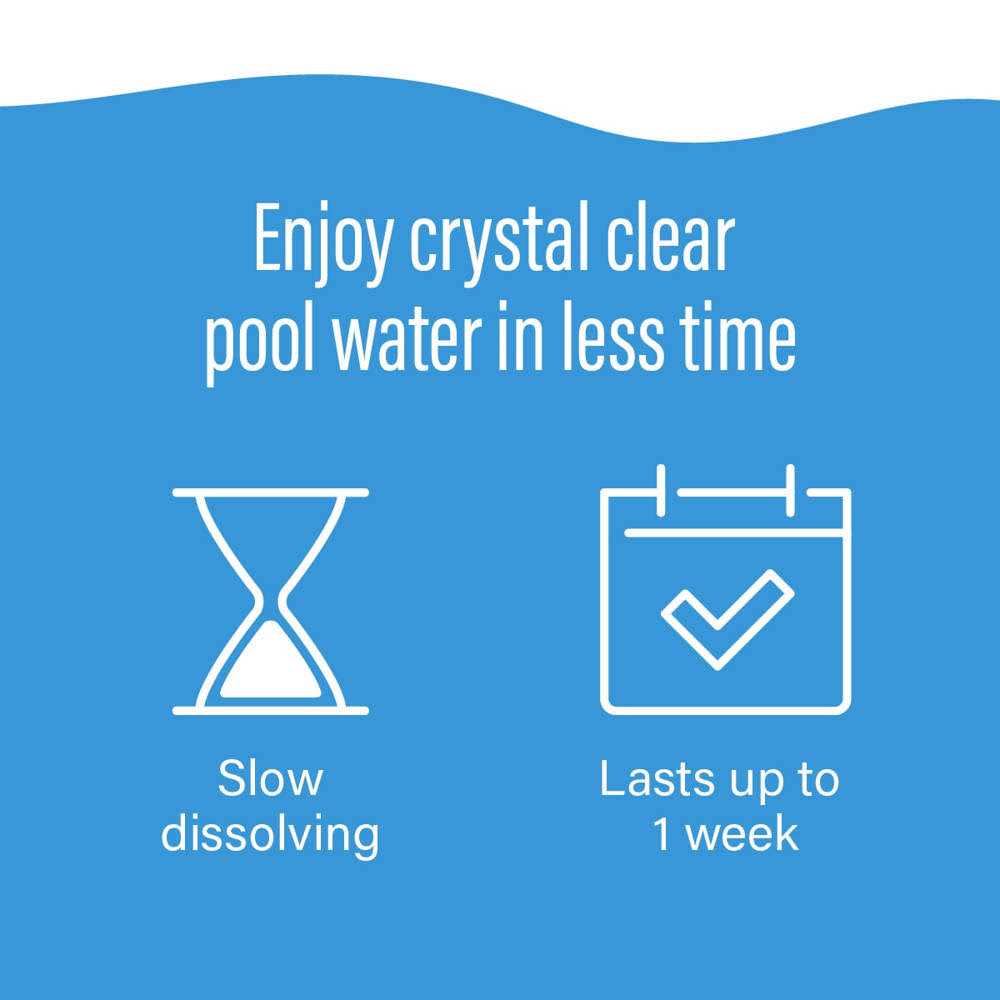 Enjoy crystal clear pool water in less time

Slow dissolving

Lasts up to 1 week